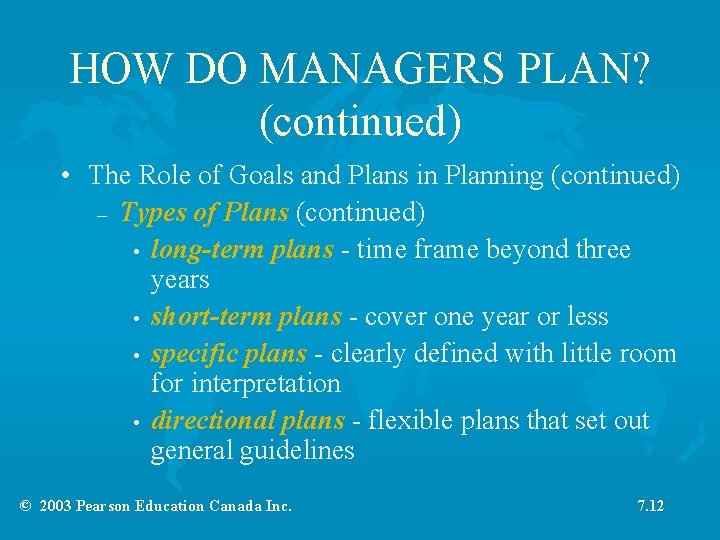 HOW DO MANAGERS PLAN? (continued)

• The Role of Goals and Plans in Planning (continued)

– Types of Plans (continued)

• long-term plans - time frame beyond three years

• short-term plans - cover one year or less

• specific plans - clearly defined with little room for interpretation

• directional plans - flexible plans that set out general guidelines

© 2003 Pearson Education Canada Inc.

7.12